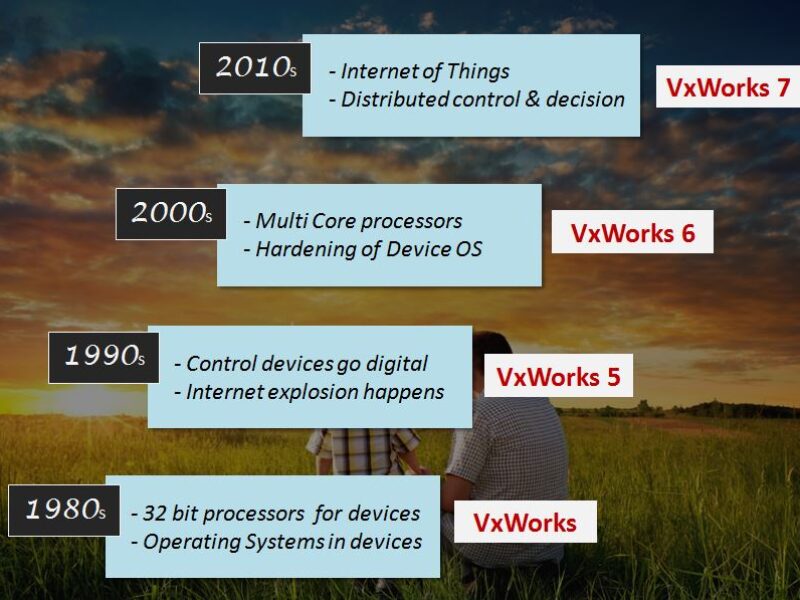 2010s

- Internet of Things
- Distributed control & decision

VxWorks 7

2000s

- Multi Core processors
- Hardening of Device OS

VxWorks 6

1990s

- Control devices go digital
- Internet explosion happens

VxWorks 5

1980s

- 32 bit processors for devices
- Operating Systems in devices

VxWorks